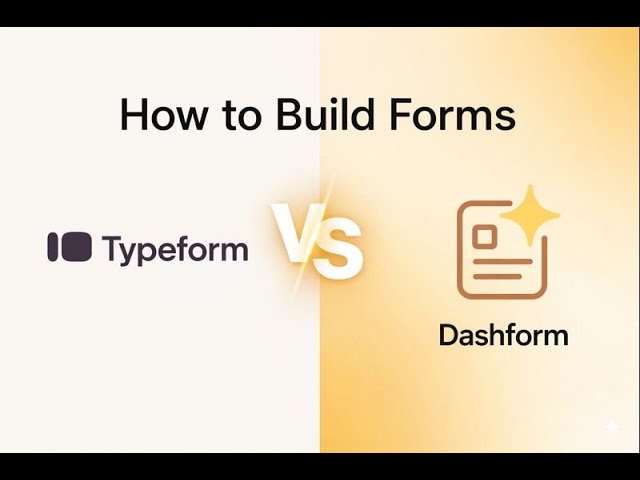 How to Build Forms

Typeform

VS

Dashform